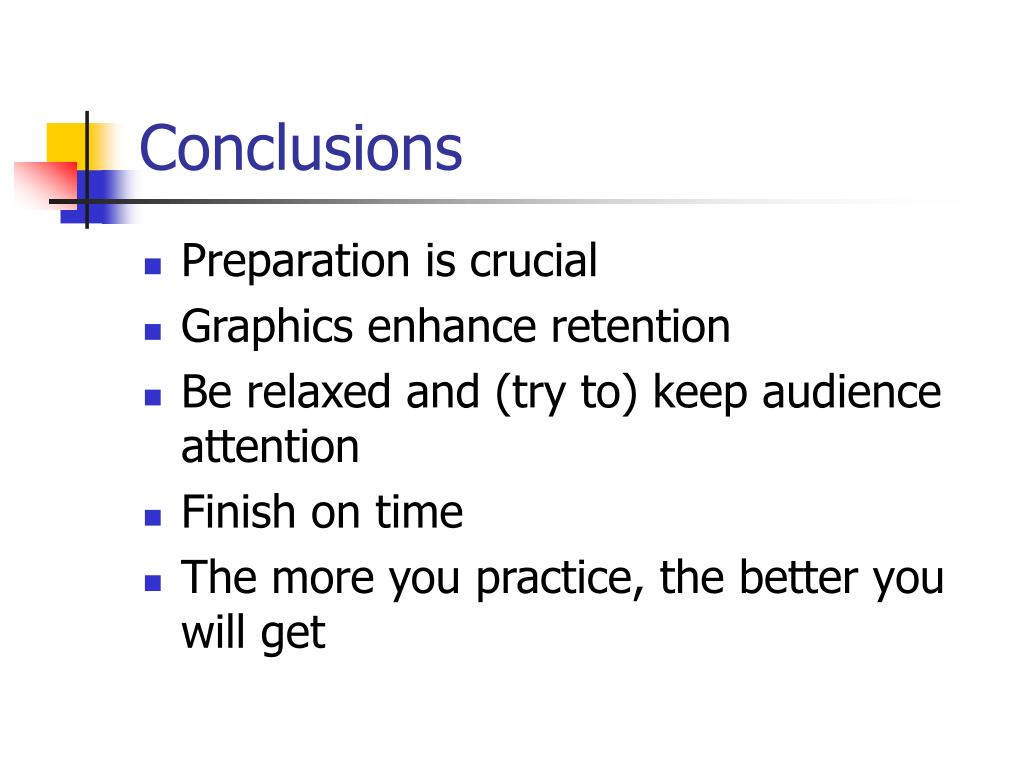 Conclusions

- Preparation is crucial
- Graphics enhance retention
- Be relaxed and (try to) keep audience attention
- Finish on time
- The more you practice, the better you will get